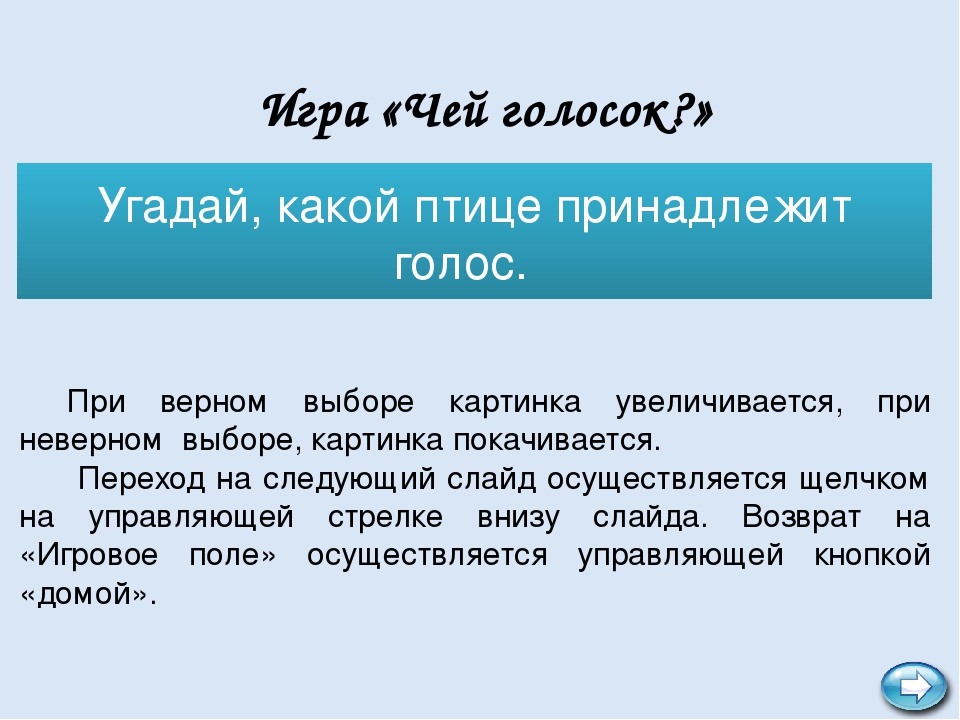 Игра «Чей голосок?»

Угадай, какой птице принадлежит голос.

При верном выборе картинка увеличивается, при неверном выборе, картинка покачивается.

Переход на следующий слайд осуществляется щелчком на управляющей стрелке внизу слайда. Возврат на «Игровое поле» осуществляется управляющей кнопкой «домой».